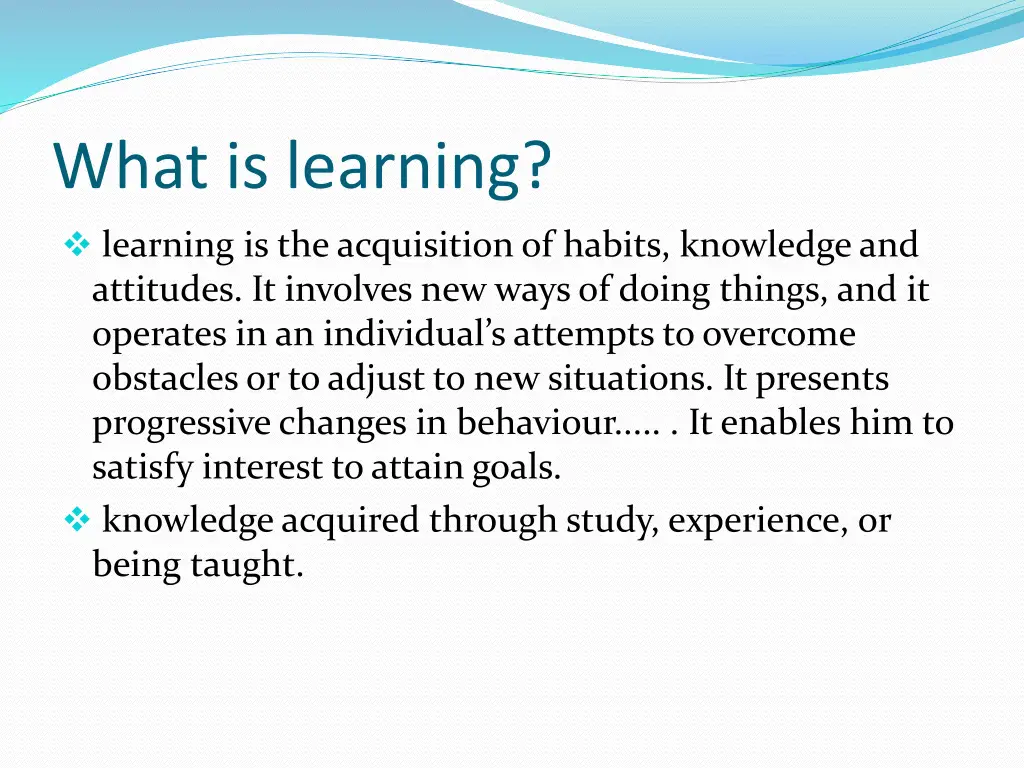 What is learning?

❖ learning is the acquisition of habits, knowledge and attitudes. It involves new ways of doing things, and it operates in an individual's attempts to overcome obstacles or to adjust to new situations. It presents progressive changes in behaviour..... . It enables him to satisfy interest to attain goals.

❖ knowledge acquired through study, experience, or being taught.